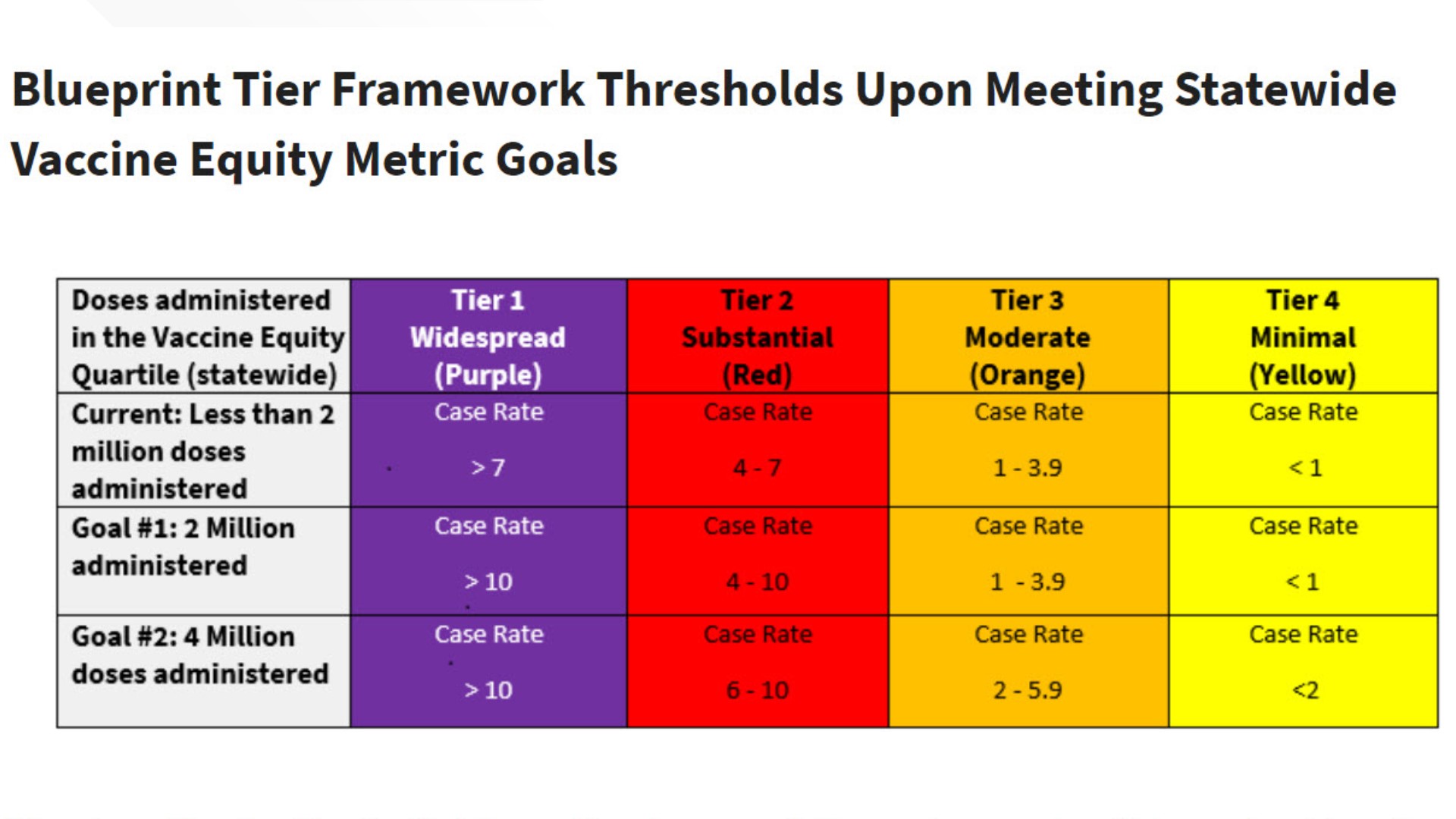 Blueprint Tier Framework Thresholds Upon Meeting Statewide Vaccine Equity Metric Goals

| Doses administered in the Vaccine Equity Quartile (statewide) | Tier 1 Widespread (Purple) | Tier 2 Substantial (Red) | Tier 3 Moderate (Orange) | Tier 4 Minimal (Yellow) |
|---|---|---|---|---|
| Current: Less than 2 million doses administered | Case Rate > 7 | Case Rate 4 - 7 | Case Rate 1 - 3.9 | Case Rate < 1 |
| Goal #1: 2 Million administered | Case Rate > 10 | Case Rate 4 - 10 | Case Rate 1 - 3.9 | Case Rate < 1 |
| Goal #2: 4 Million doses administered | Case Rate > 10 | Case Rate 6 - 10 | Case Rate 2 - 5.9 | Case Rate <2 |